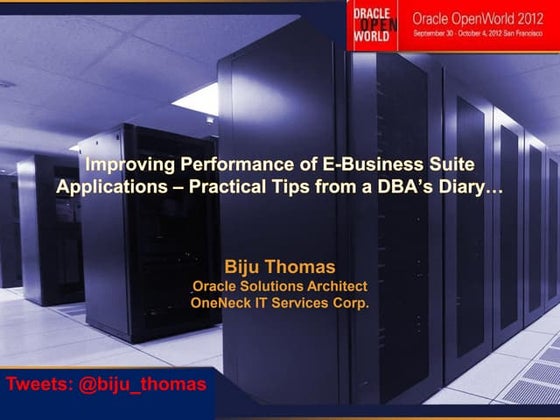 ORACLE OPEN WORLD

Oracle OpenWorld 2012
September 30 - October 4, 2012 San Francisco

Improving Performance of E-Business Suite Applications – Practical Tips from a DBA's Diary…

Biju Thomas
Oracle Solutions Architect
OneNeck IT Services Corp.

Tweets: @biju_thomas